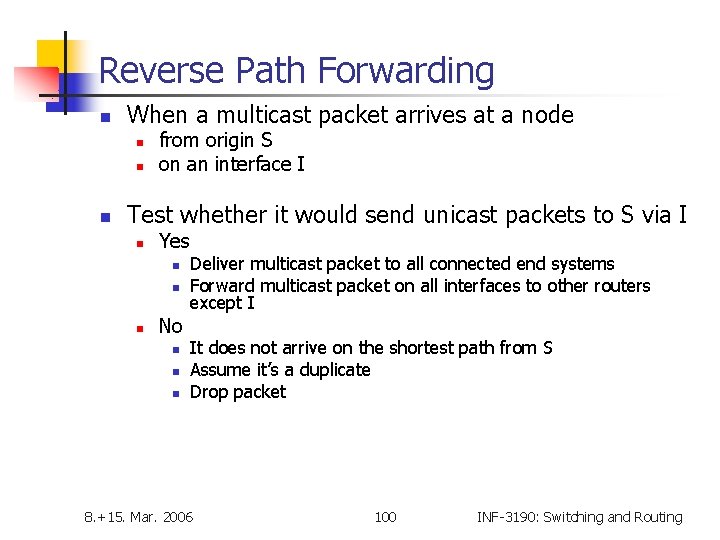 Reverse Path Forwarding

- When a multicast packet arrives at a node
  - from origin S
  - on an interface I

- Test whether it would send unicast packets to S via I
  - Yes
    - Deliver multicast packet to all connected end systems
    - Forward multicast packet on all interfaces to other routers except I
  - No
    - It does not arrive on the shortest path from S
    - Assume it's a duplicate
    - Drop packet

8.+15. Mar. 2006 100 INF-3190: Switching and Routing